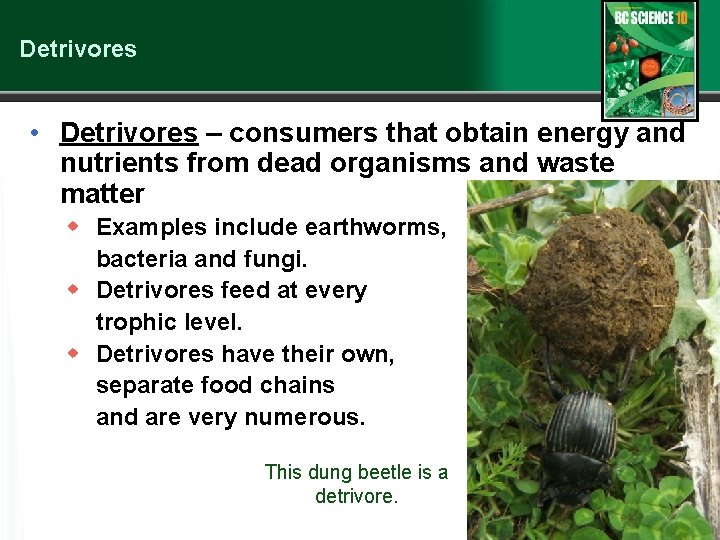 Detrivores

BC SCIENCE 10

• Detrivores – consumers that obtain energy and nutrients from dead organisms and waste matter
 ◆ Examples include earthworms, bacteria and fungi.
 ◆ Detrivores feed at every trophic level.
 ◆ Detrivores have their own, separate food chains and are very numerous.

This dung beetle is a detrivore.